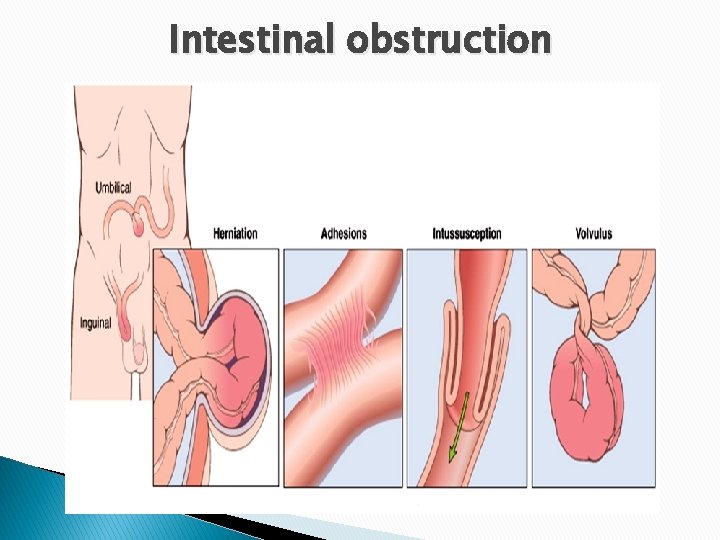 Intestinal obstruction

Umbilical

Inguinal

Herniation

Adhesions

Intussusception

Volvulus